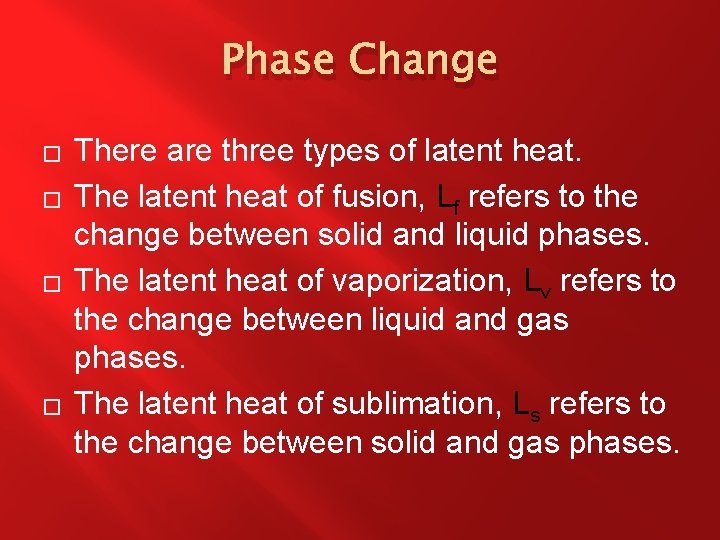 Phase Change

□ There are three types of latent heat.
□ The latent heat of fusion, $L_f$ refers to the change between solid and liquid phases.
□ The latent heat of vaporization, $L_v$ refers to the change between liquid and gas phases.
□ The latent heat of sublimation, $L_s$ refers to the change between solid and gas phases.